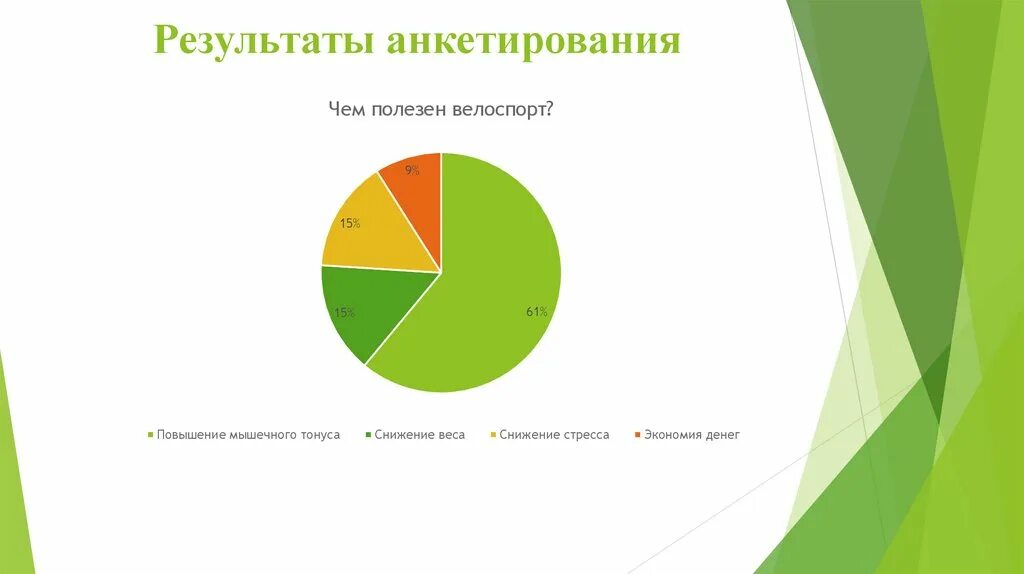 Результаты анкетирования

Чем полезен велоспорт?

9%

15%

15%

61%

Повышение мышечного тонуса
Снижение веса
Снижение стресса
Экономия денег